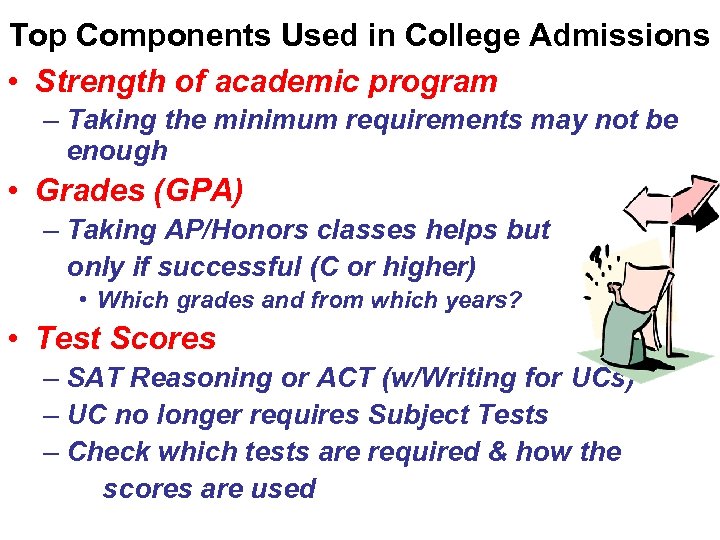 Top Components Used in College Admissions

• Strength of academic program
– Taking the minimum requirements may not be enough

• Grades (GPA)
– Taking AP/Honors classes helps but only if successful (C or higher)
• Which grades and from which years?

• Test Scores
– SAT Reasoning or ACT (w/Writing for UCs)
– UC no longer requires Subject Tests
– Check which tests are required & how the scores are used